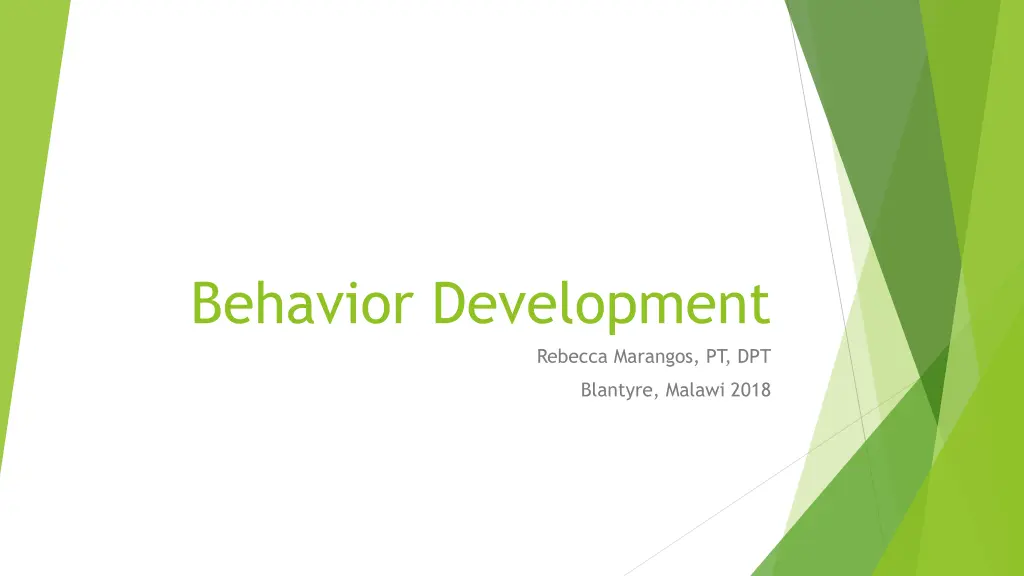 Behavior Development

Rebecca Marangos, PT, DPT

Blantyre, Malawi 2018